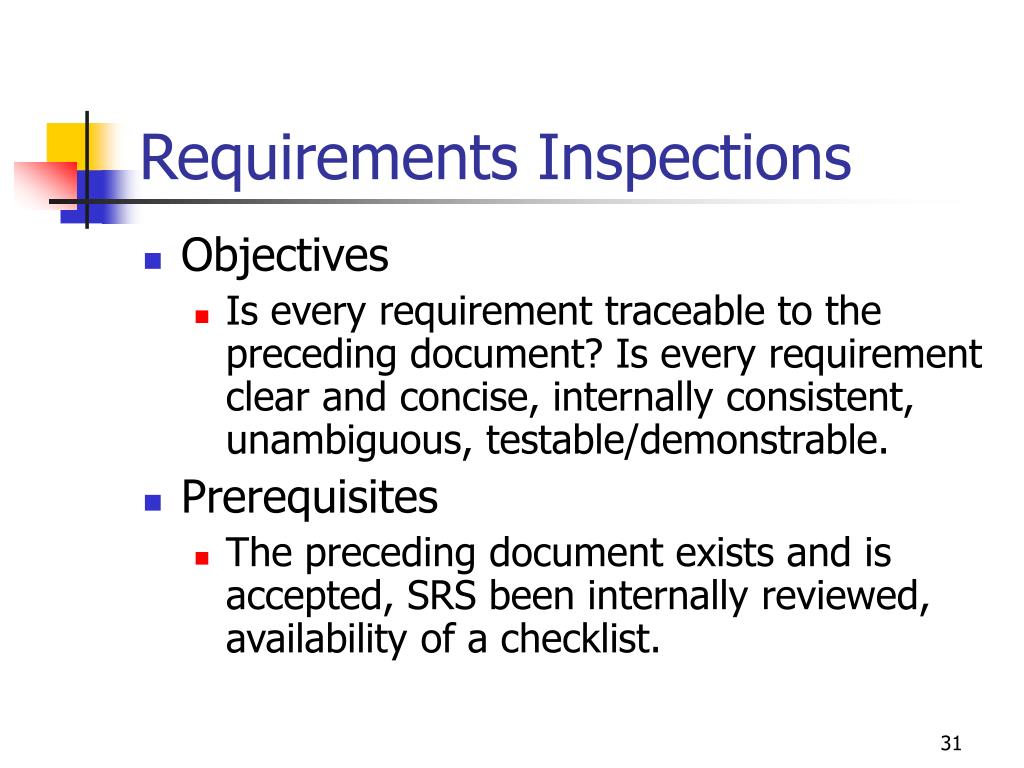 Requirements Inspections

- Objectives
  - Is every requirement traceable to the preceding document? Is every requirement clear and concise, internally consistent, unambiguous, testable/demonstrable.
- Prerequisites
  - The preceding document exists and is accepted, SRS been internally reviewed, availability of a checklist.

31